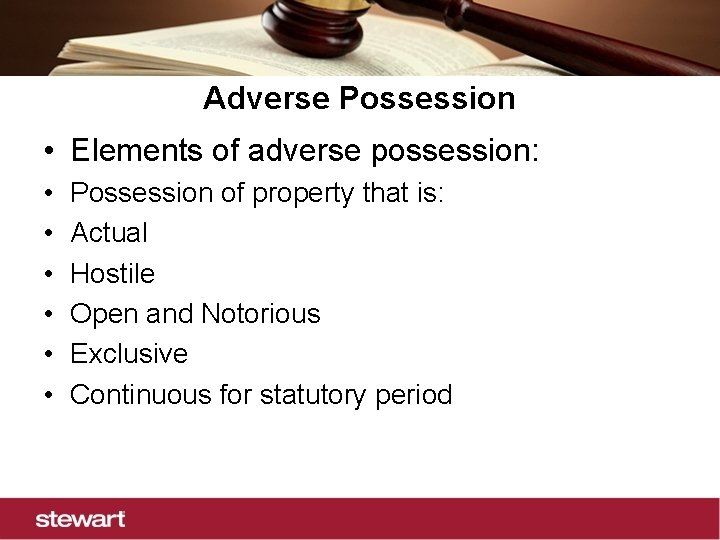 Adverse Possession

• Elements of adverse possession:
• Possession of property that is:
• Actual
• Hostile
• Open and Notorious
• Exclusive
• Continuous for statutory period

stewart